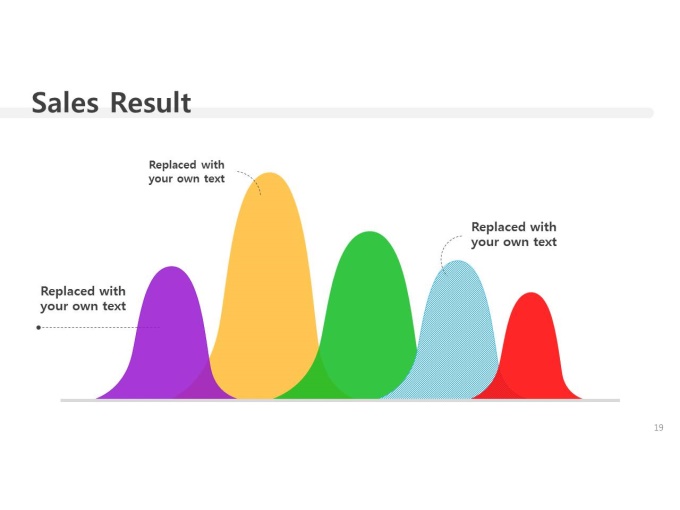 Sales Result

Replaced with your own text

Replaced with your own text

Replaced with your own text

19